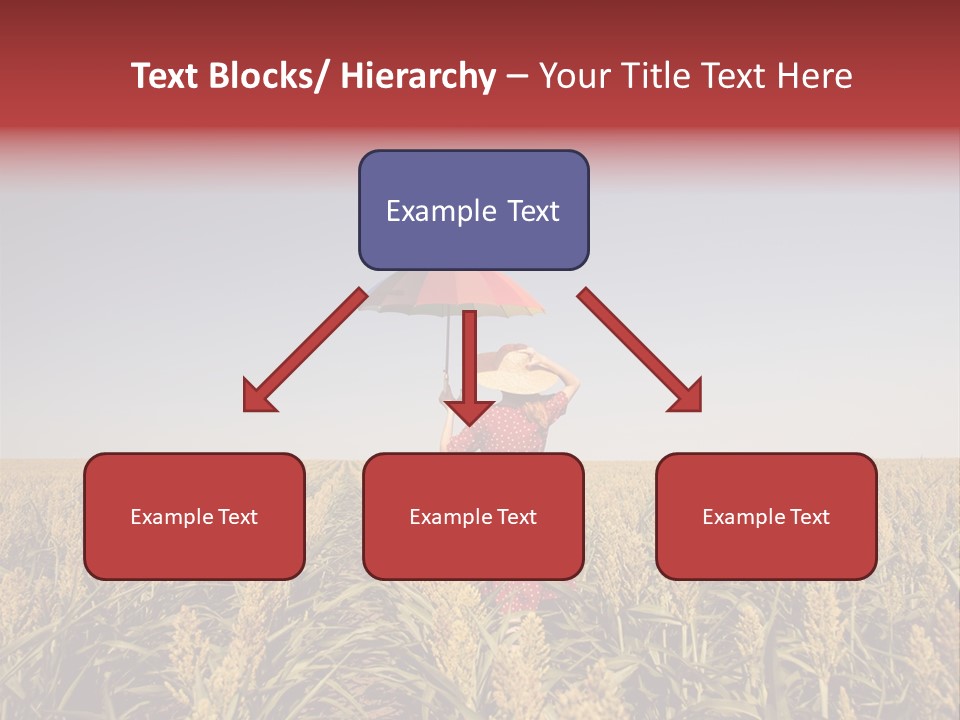 Text Blocks/ Hierarchy – Your Title Text Here

Example Text

Example Text

Example Text

Example Text